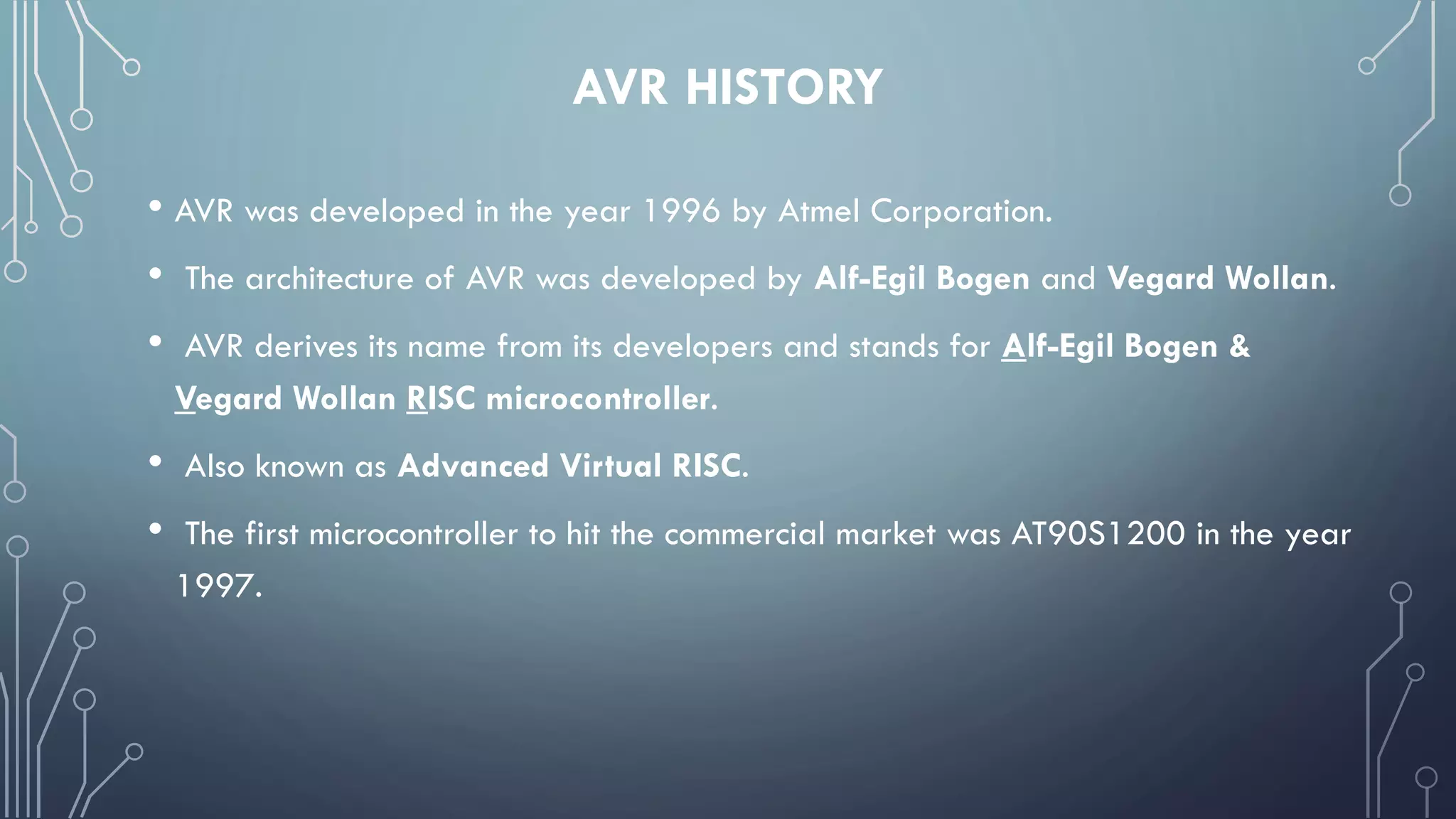 AVR HISTORY

• AVR was developed in the year 1996 by Atmel Corporation.

• The architecture of AVR was developed by Alf-Egil Bogen and Vegard Wollan.

• AVR derives its name from its developers and stands for Alf-Egil Bogen & Vegard Wollan RISC microcontroller.

• Also known as Advanced Virtual RISC.

• The first microcontroller to hit the commercial market was AT90S1200 in the year 1997.